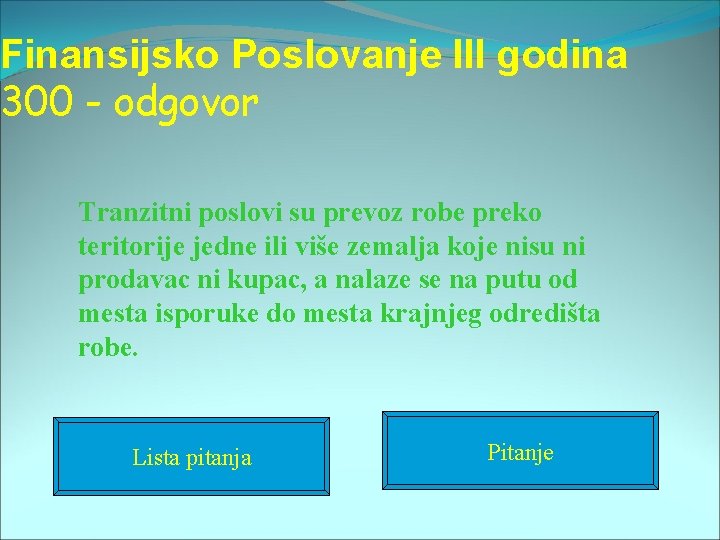 Finansijsko Poslovanje III godina
300 - odgovor

Tranzitni poslovi su prevoz robe preko teritorije jedne ili više zemalja koje nisu ni prodavac ni kupac, a nalaze se na putu od mesta isporuke do mesta krajnjeg odredišta robe.

Lista pitanja

Pitanje